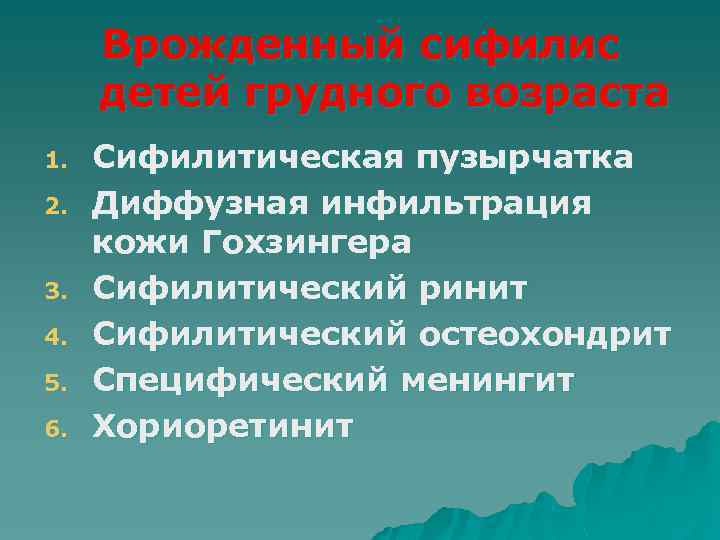 Врожденный сифилис детей грудного возраста

1. Сифилитическая пузырчатка
2. Диффузная инфильтрация кожи Гохзингера
3. Сифилитический ринит
4. Сифилитический остеохондрит
5. Специфический менингит
6. Хориоретинит